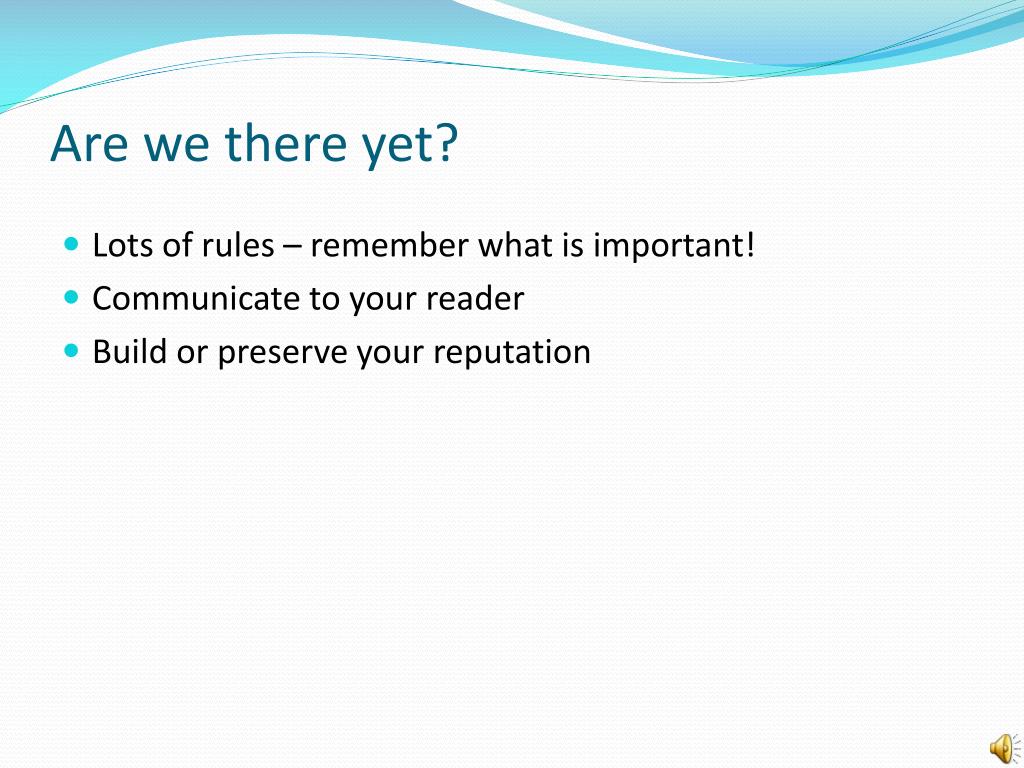 Are we there yet?

- Lots of rules – remember what is important!
- Communicate to your reader
- Build or preserve your reputation